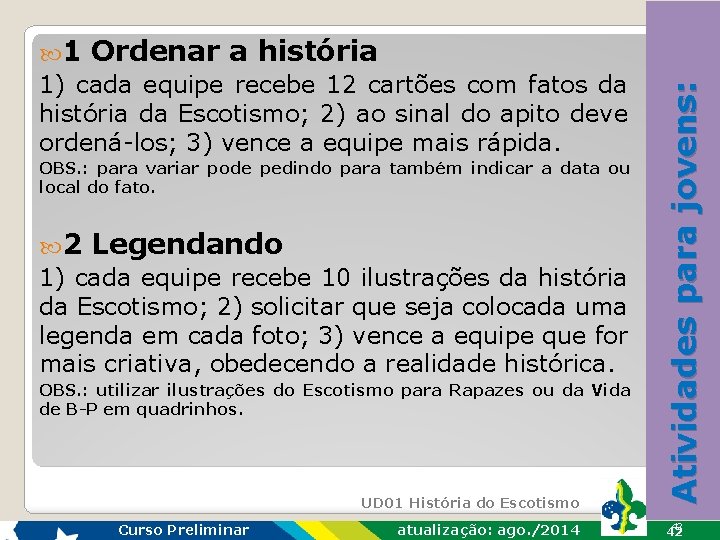 1 Ordenar a história

1) cada equipe recebe 12 cartões com fatos da história da Escotismo; 2) ao sinal do apito deve ordená-los; 3) vence a equipe mais rápida.

OBS.: para variar pode pedindo para também indicar a data ou local do fato.

2 Legendando

1) cada equipe recebe 10 ilustrações da história da Escotismo; 2) solicitar que seja colocada uma legenda em cada foto; 3) vence a equipe que for mais criativa, obedecendo a realidade histórica.

OBS.: utilizar ilustrações do Escotismo para Rapazes ou da Vida de B-P em quadrinhos.

Atividades para jovens:

UD01 História do Escotismo

Curso Preliminar

atualização: ago./2014

42